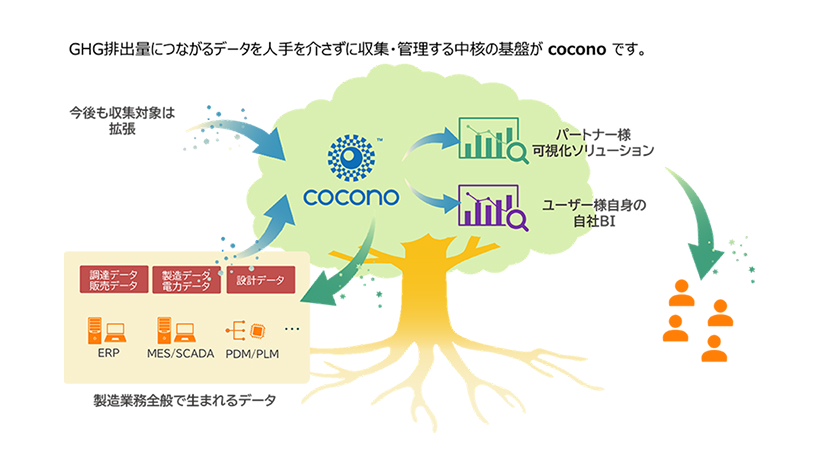 GHG排出量につながるデータを人手を介さずに収集・管理する中核の基盤が cocono です。

今後も収集対象は拡張

cocono

パートナー様
可視化ソリューション

ユーザー様自身の
自社BI

調達データ
販売データ

製造データ
電力データ

設計データ

ERP

MES/SCADA

PDM/PLM

…

製造業務全般で生まれるデータ